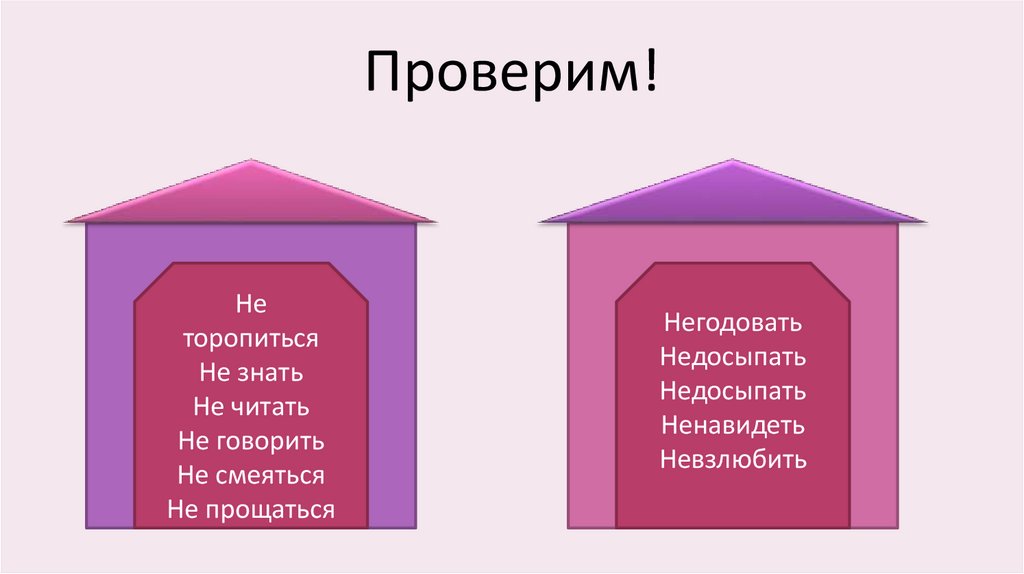 Проверим!

Не торопиться
Не знать
Не читать
Не говорить
Не смеяться
Не прощаться

Негодовать
Недосыпать
Недосыпать
Ненавидеть
Невзлюбить